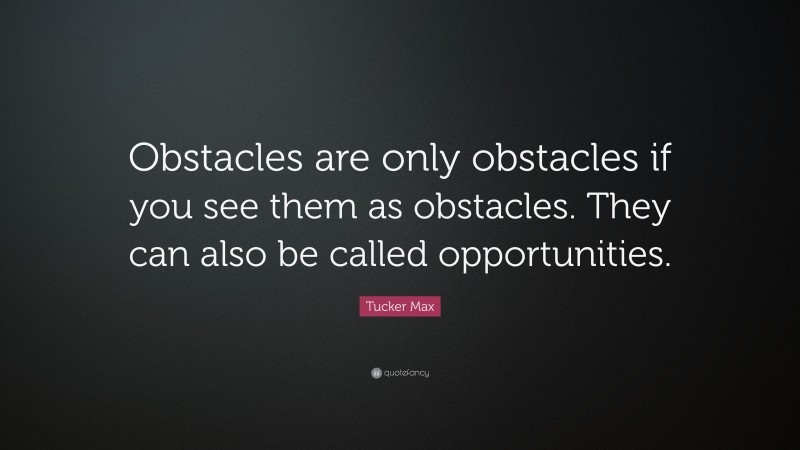 Obstacles are only obstacles if you see them as obstacles. They can also be called opportunities.

Tucker Max

quotefancy